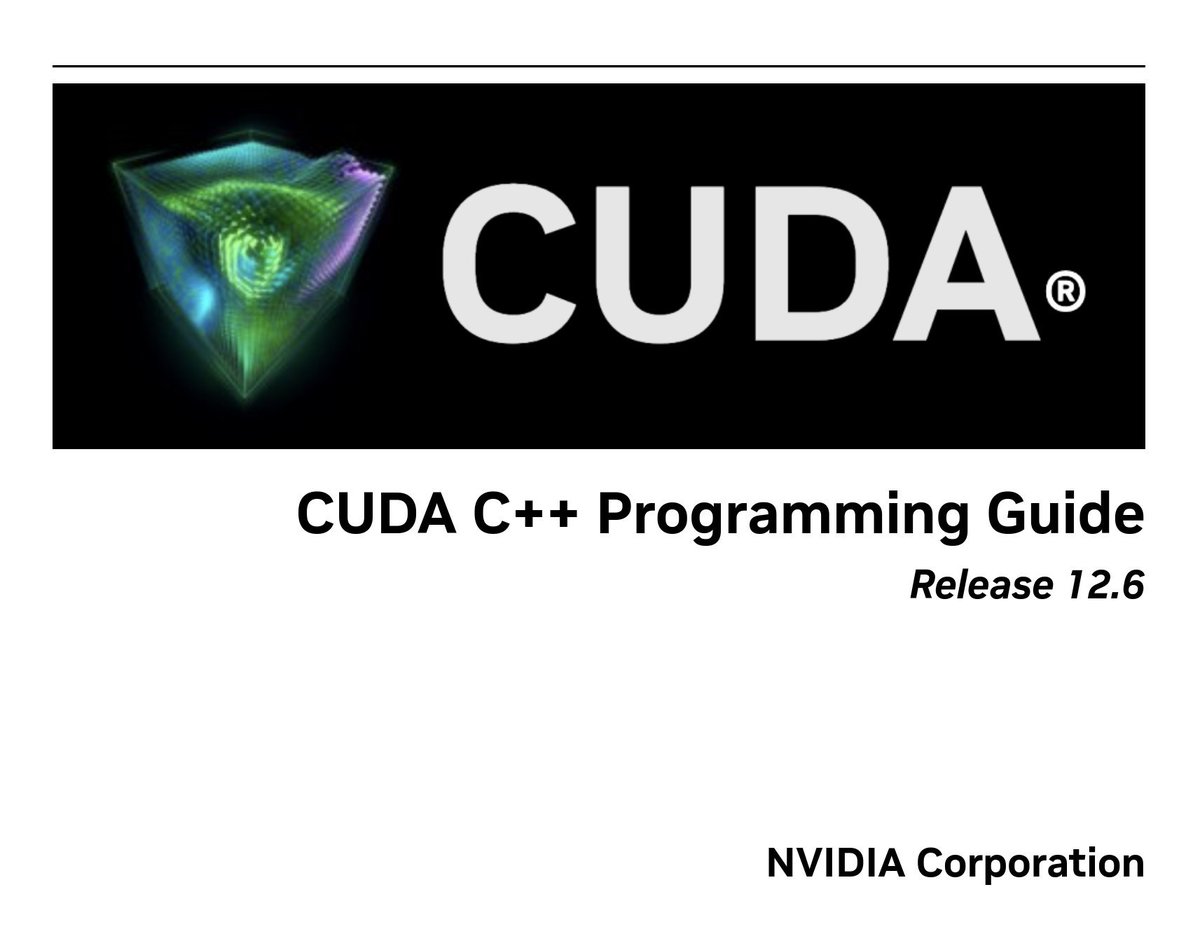 CUDA®

CUDA C++ Programming Guide

Release 12.6

NVIDIA Corporation